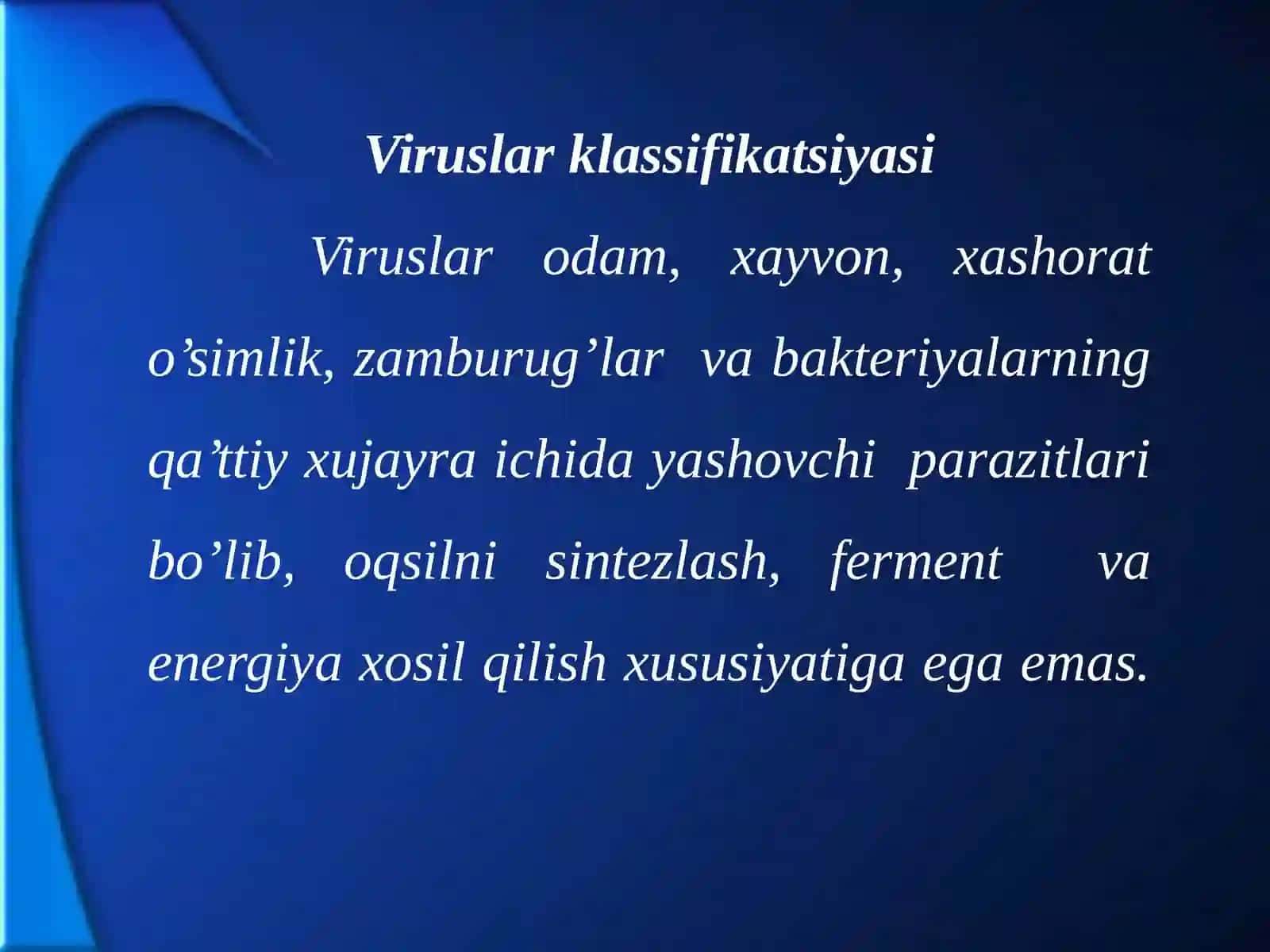 Viruslar klassifikatsiyasi

Viruslar odam, xayvon, xashorat o’simlik, zamburug’lar va bakteriyalarning qa’ttiy xujayra ichida yashovchi parazitlari bo’lib, oqsilni sintezlash, ferment va energiya xosil qilish xususiyatiga ega emas.